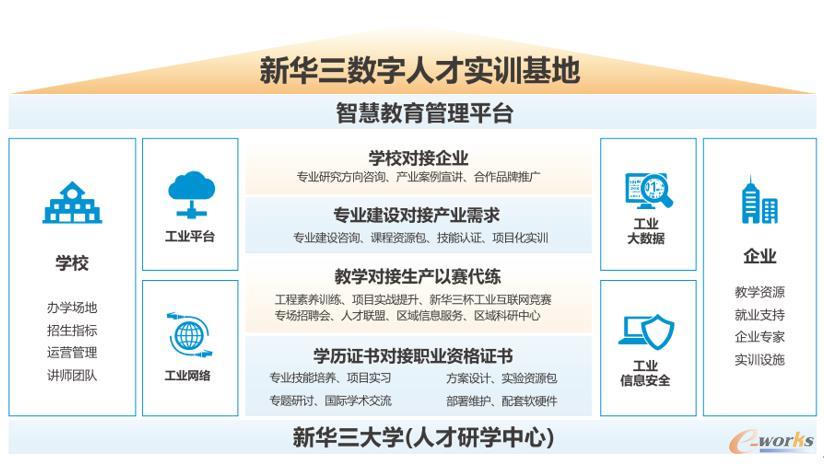 新华三数字人才实训基地

智慧教育管理平台

学校

办学场地
招生指标
运营管理
讲师团队

工业平台

工业网络

学校对接企业
专业研究方向咨询、产业案例宣讲、合作品牌推广

专业建设对接产业需求
专业建设咨询、课程资源包、技能认证、项目化实训

教学对接生产以赛代练
工程素养训练、项目实战提升、新华三杯工业互联网竞赛
专场招聘会、人才联盟、区域信息服务、区域科研中心

学历证书对接职业资格证书
专业技能培养、项目实习
专题研讨、国际学术交流
方案设计、实验资源包
部署维护、配套软硬件

工业大数据

工业信息安全

企业

教学资源
就业支持
企业专家
实训设施

新华三大学(人才研学中心)

e-works